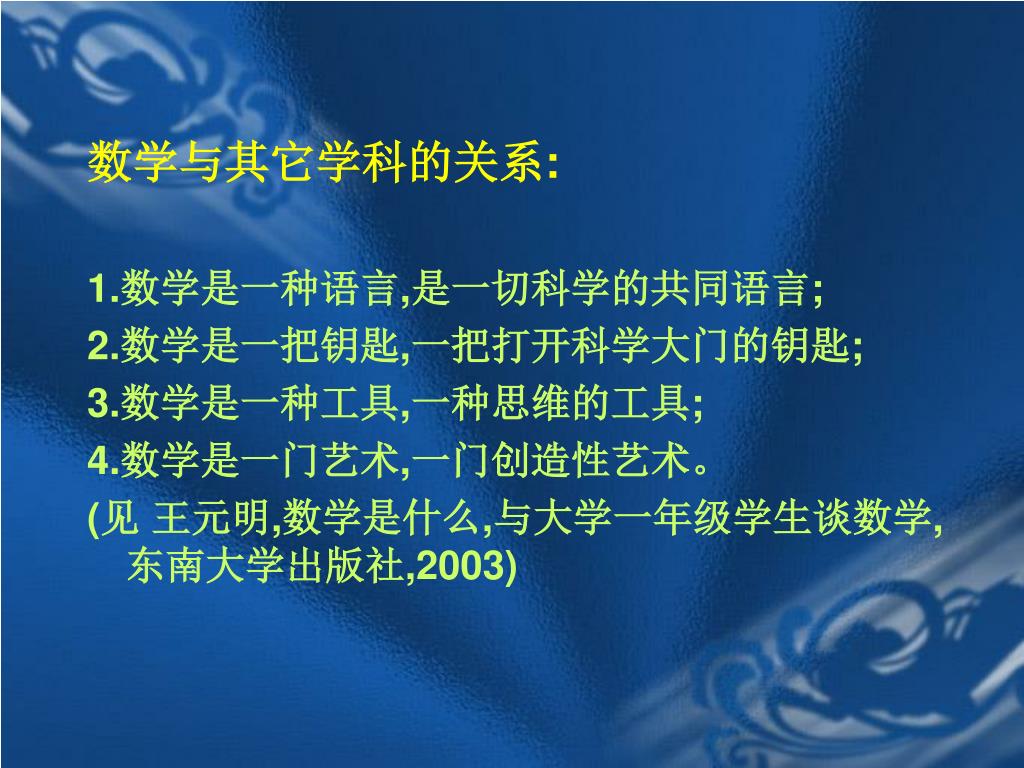 数学与其它学科的关系:

1.数学是一种语言,是一切科学的共同语言;
2.数学是一把钥匙,一把打开科学大门的钥匙;
3.数学是一种工具,一种思维的工具;
4.数学是一门艺术,一门创造性艺术。
(见 王元明,数学是什么,与大学一年级学生谈数学,东南大学出版社,2003)